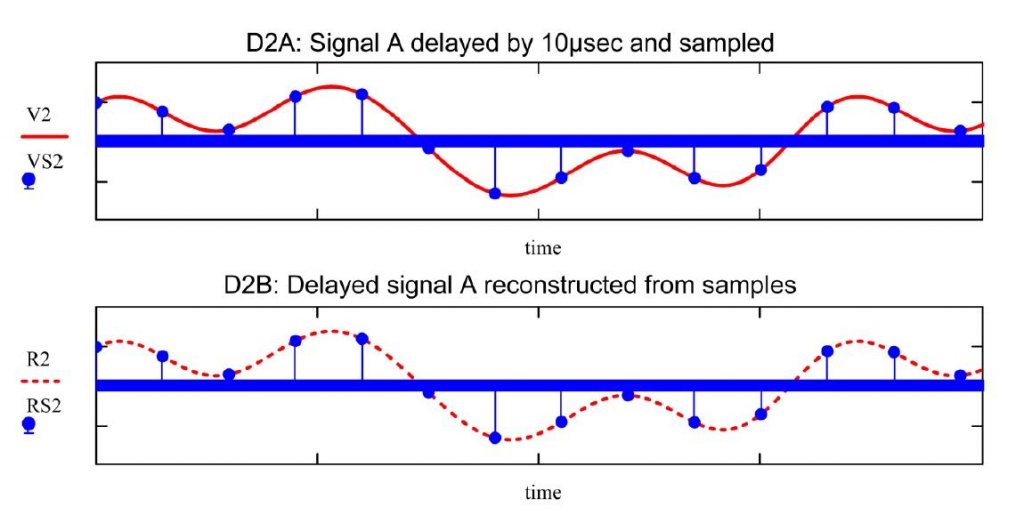 D2A: Signal A delayed by 10μsec and sampled

V2

VS2

time

D2B: Delayed signal A reconstructed from samples

R2

RS2

time